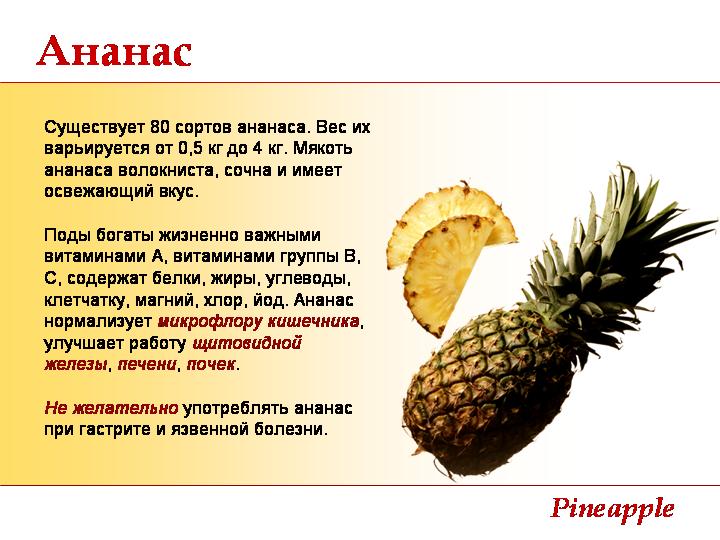 Ананас

Существует 80 сортов ананаса. Вес их варьируется от 0,5 кг до 4 кг. Мякоть ананаса волокниста, сочна и имеет освежающий вкус.

Поды богаты жизненно важными витаминами А, витаминами группы В, С, содержат белки, жиры, углеводы, клетчатку, магний, хлор, йод. Ананас нормализует микрофлору кишечника, улучшает работу щитовидной железы, печени, почек.

Не желательно употреблять ананас при гастрите и язвенной болезни.

Pineapple